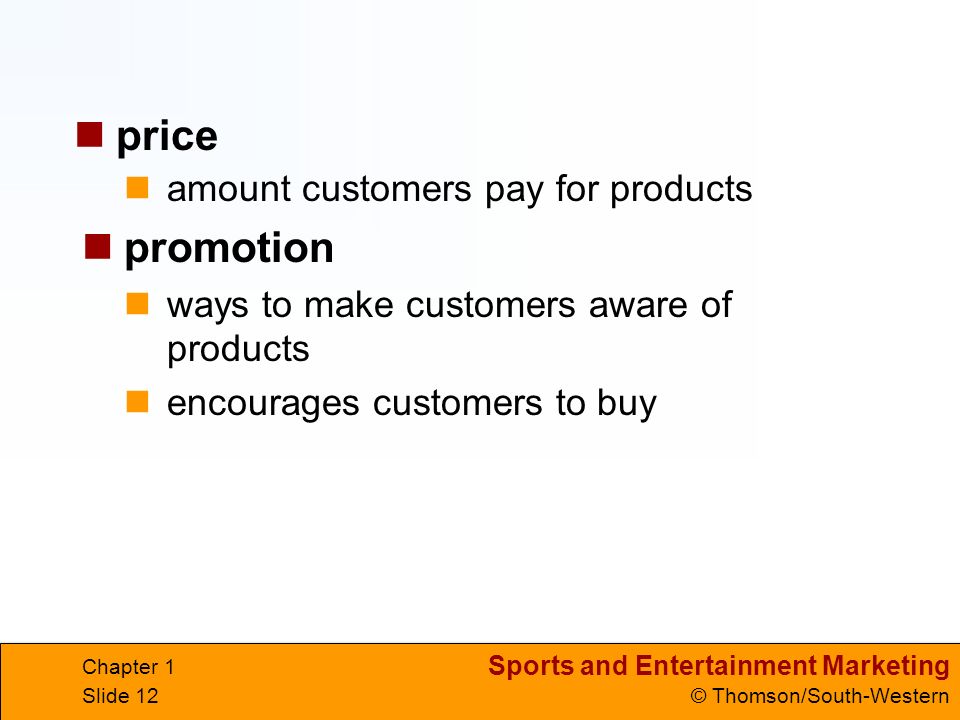 price

amount customers pay for products

promotion

ways to make customers aware of products

encourages customers to buy

Chapter 1
Slide 12

Sports and Entertainment Marketing
© Thomson/South-Western